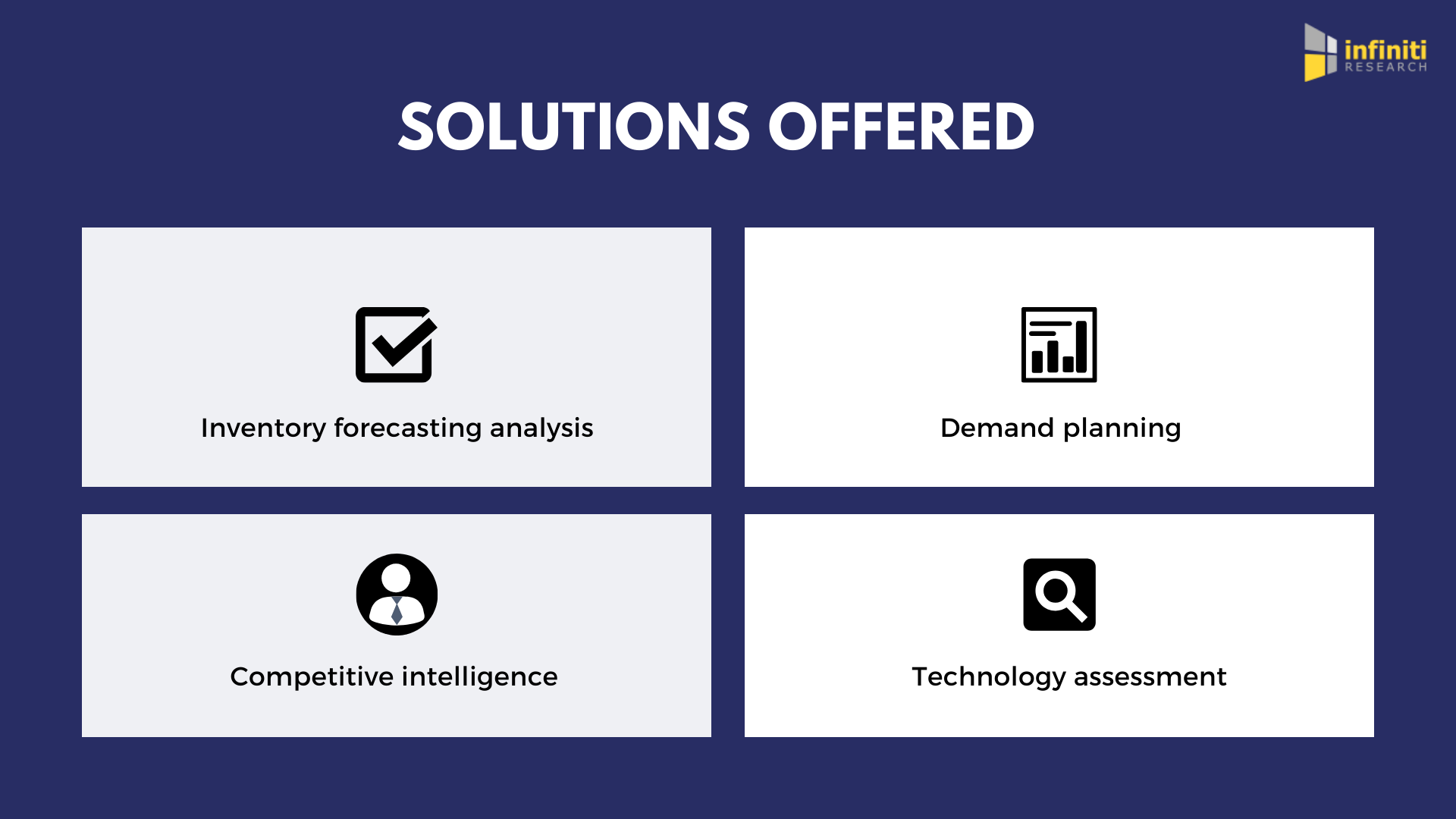 infiniti RESEARCH

SOLUTIONS OFFERED

Inventory forecasting analysis

Demand planning

Competitive intelligence

Technology assessment